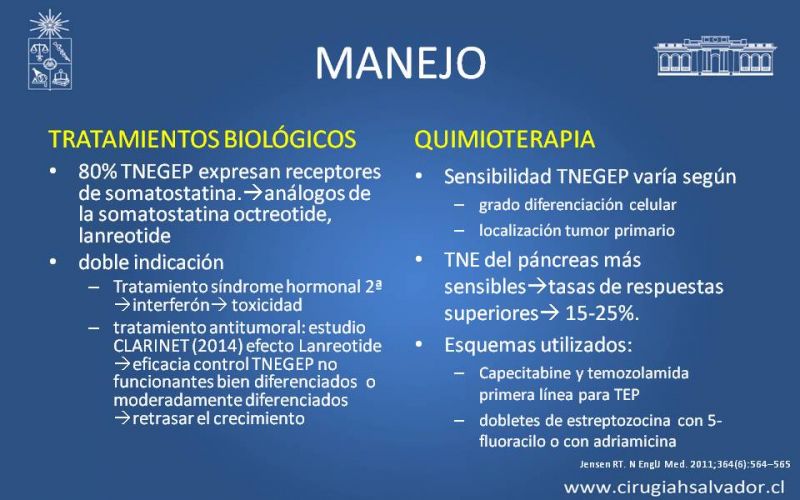 MANEJO

TRATAMIENTOS BIOLÓGICOS

• 80% TNEGEP expresan receptores de somatostatina.→análogos de la somatostatina octreotide, lanreotide
• doble indicación
– Tratamiento síndrome hormonal 2ª →interferón→ toxicidad
– tratamiento antitumoral: estudio CLARINET (2014) efecto Lanreotide →eficacia control TNEGEP no funcionantes bien diferenciados o moderadamente diferenciados →retrasar el crecimiento

QUIMIOTERAPIA

• Sensibilidad TNEGEP varía según
– grado diferenciación celular
– localización tumor primario
• TNE del páncreas más sensibles→tasas de respuestas superiores→ 15-25%.
• Esquemas utilizados:
– Capecitabine y temozolamida primera línea para TEP
– dobletes de estreptozocina con 5-fluoracilo o con adriamicina

Jensen RT. N EnglJ Med. 2011;364(6):564–565

www.cirugiahsalvador.cl